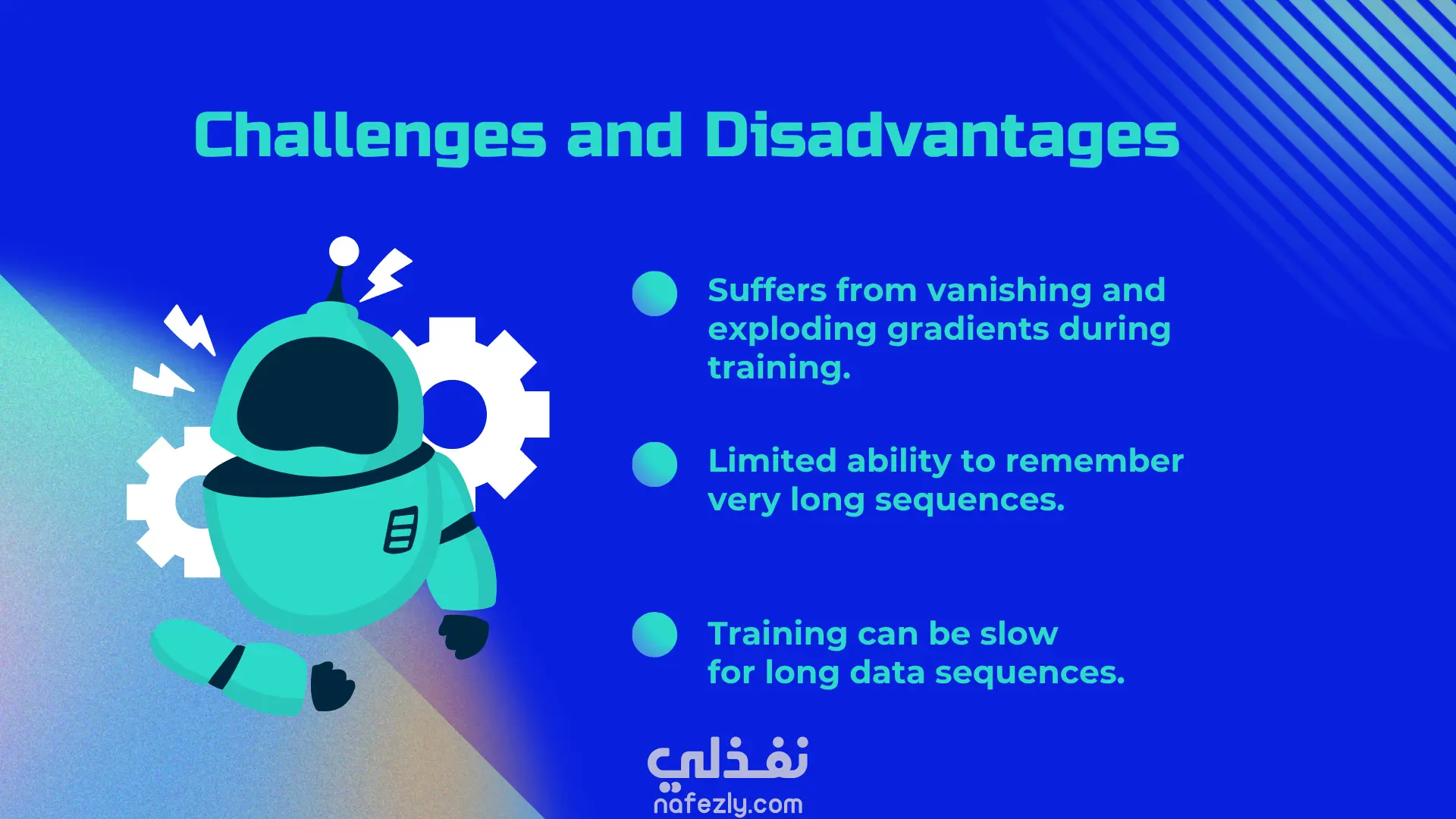 Challenges and Disadvantages

Suffers from vanishing and exploding gradients during training.

Limited ability to remember very long sequences.

Training can be slow for long data sequences.

نفذلي
nafezly.com